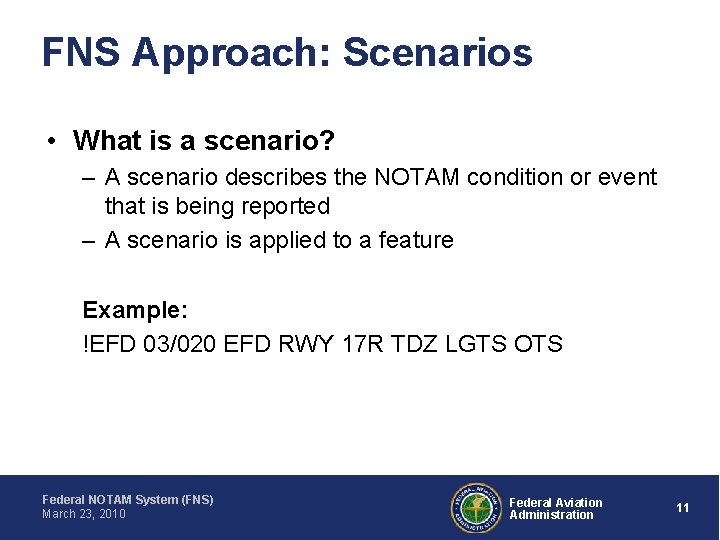 FNS Approach: Scenarios

• What is a scenario?
– A scenario describes the NOTAM condition or event that is being reported
– A scenario is applied to a feature

Example:
!EFD 03/020 EFD RWY 17R TDZ LGTS OTS

Federal NOTAM System (FNS)
March 23, 2010

FEDERAL AVIATION ADMINISTRATION

Federal Aviation Administration

11